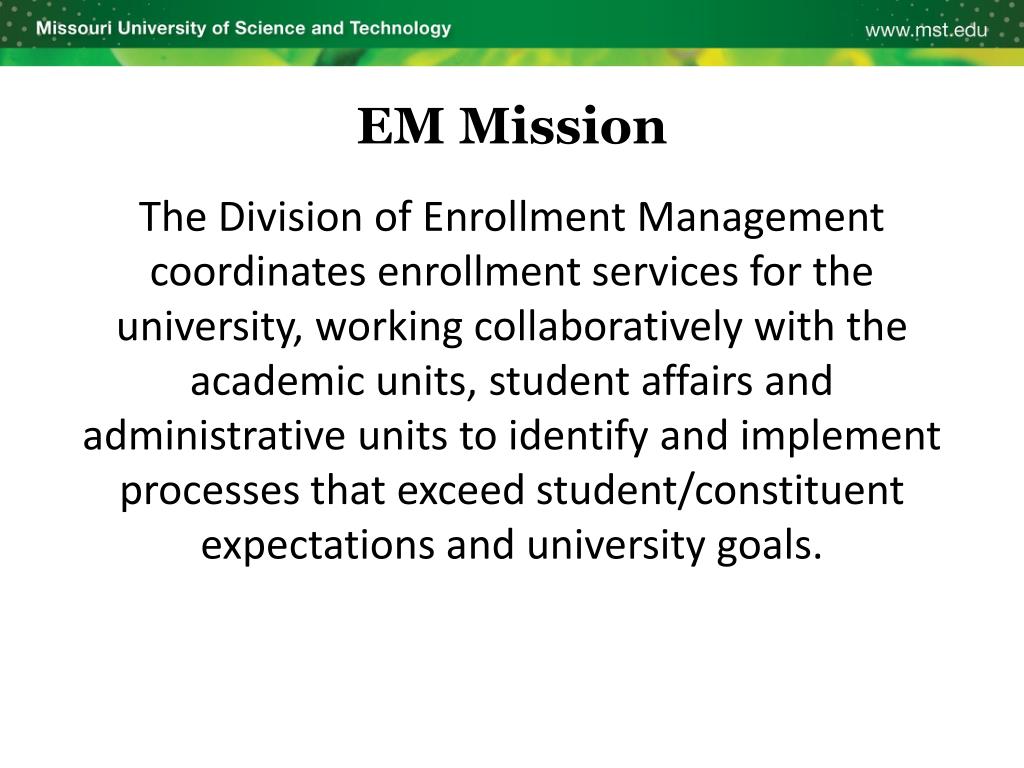 Missouri University of Science and Technology

www.mst.edu

EM Mission

The Division of Enrollment Management coordinates enrollment services for the university, working collaboratively with the academic units, student affairs and administrative units to identify and implement processes that exceed student/constituent expectations and university goals.